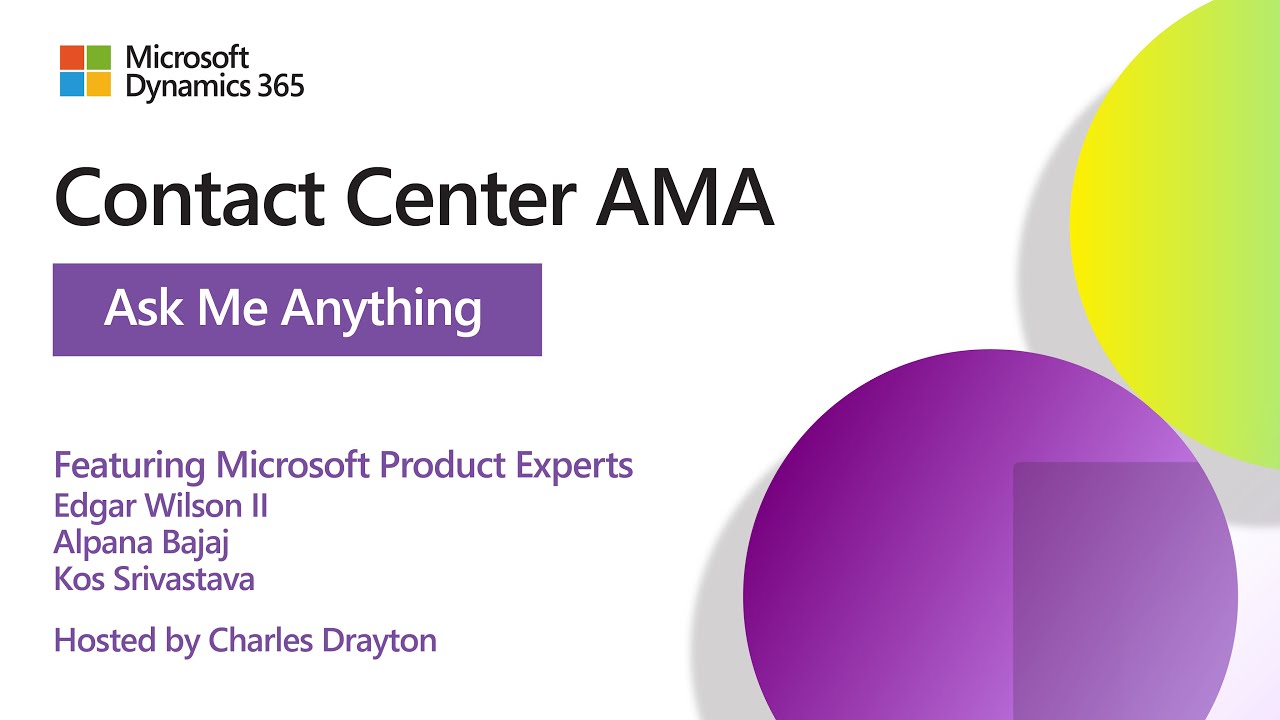 Microsoft
Dynamics 365

Contact Center AMA

Ask Me Anything

Featuring Microsoft Product Experts
Edgar Wilson II
Alpana Bajaj
Kos Srivastava

Hosted by Charles Drayton